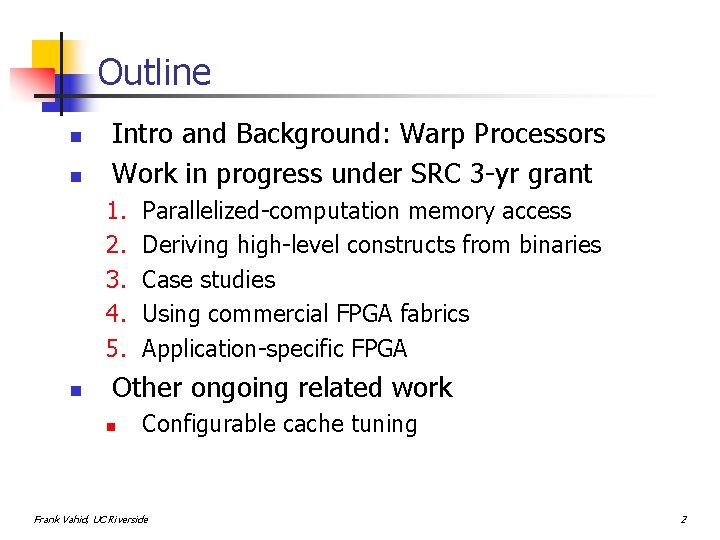 Outline

- Intro and Background: Warp Processors
- Work in progress under SRC 3-yr grant
  1. Parallelized-computation memory access
  2. Deriving high-level constructs from binaries
  3. Case studies
  4. Using commercial FPGA fabrics
  5. Application-specific FPGA
- Other ongoing related work
  - Configurable cache tuning

Frank Vahid, UC Riverside

2